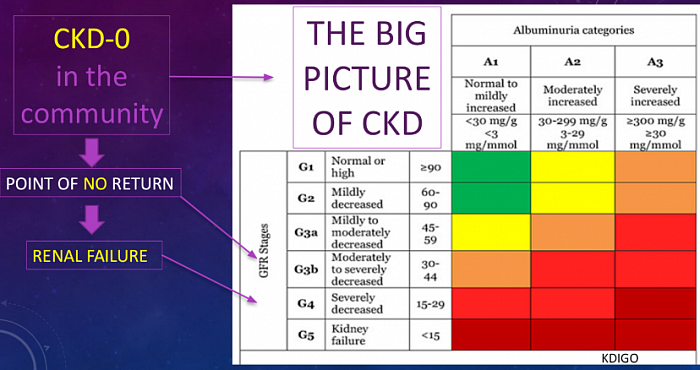 CKD-0 in the community

POINT OF NO RETURN

RENAL FAILURE

THE BIG PICTURE OF CKD

| | | | | Albuminuria categories | | |
|---|---|---|---|---|---|---|
| | | | | A1 | A2 | A3 |
| | | | | Normal to mildly increased | Moderately increased | Severely increased |
| | | | | <30 mg/g <3 mg/mmol | 30-299 mg/g 3-29 mg/mmol | ≥300 mg/g ≥30 mg/mmol |
| GFR Stages | G1 | Normal or high | ≥90 | | | |
| | G2 | Mildly decreased | 60-90 | | | |
| | G3a | Mildly to moderately decreased | 45-59 | | | |
| | G3b | Moderately to severely decreased | 30-44 | | | |
| | G4 | Severely decreased | 15-29 | | | |
| | G5 | Kidney failure | <15 | | | |

KDIGO